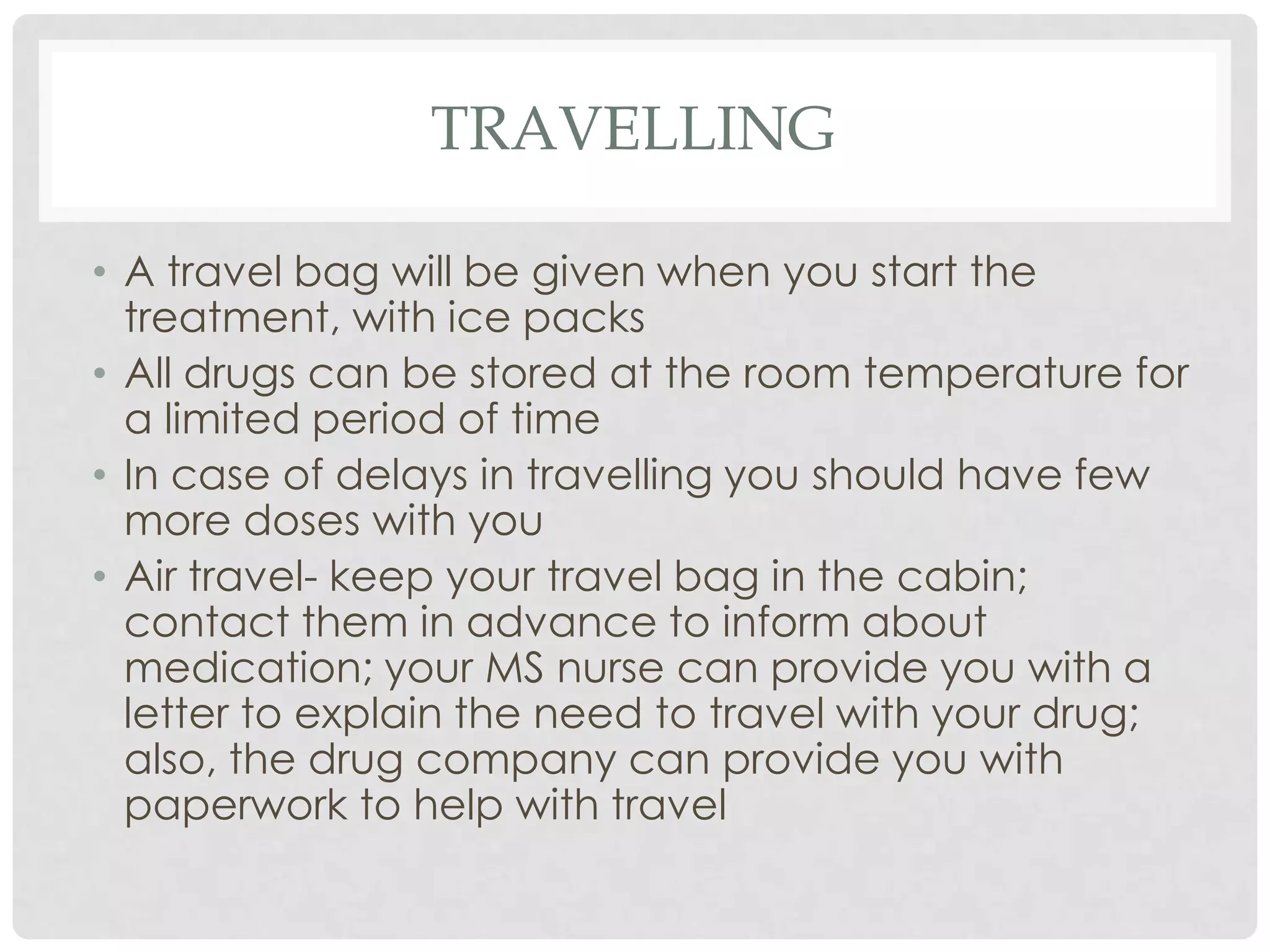 TRAVELLING

• A travel bag will be given when you start the treatment, with ice packs
• All drugs can be stored at the room temperature for a limited period of time
• In case of delays in travelling you should have few more doses with you
• Air travel- keep your travel bag in the cabin; contact them in advance to inform about medication; your MS nurse can provide you with a letter to explain the need to travel with your drug; also, the drug company can provide you with paperwork to help with travel